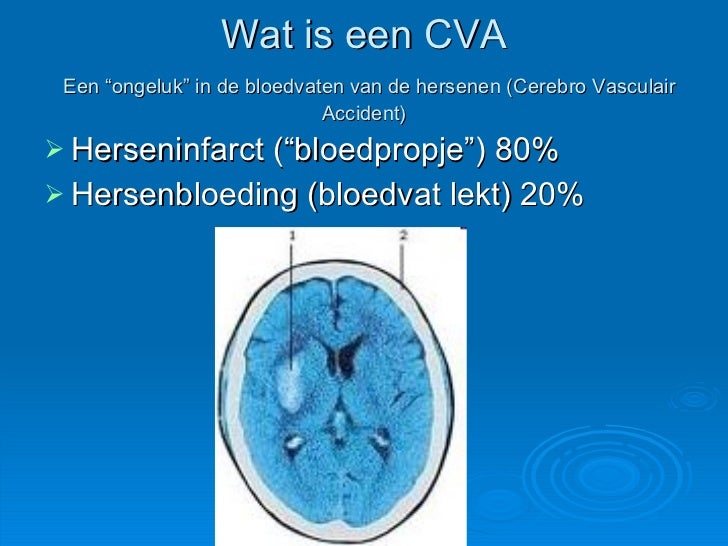 Wat is een CVA

Een “ongeluk” in de bloedvaten van de hersenen (Cerebro Vasculair Accident)

➢ Herseninfarct (“bloedpropje”) 80%
➢ Hersenbloeding (bloedvat lekt) 20%

1

2